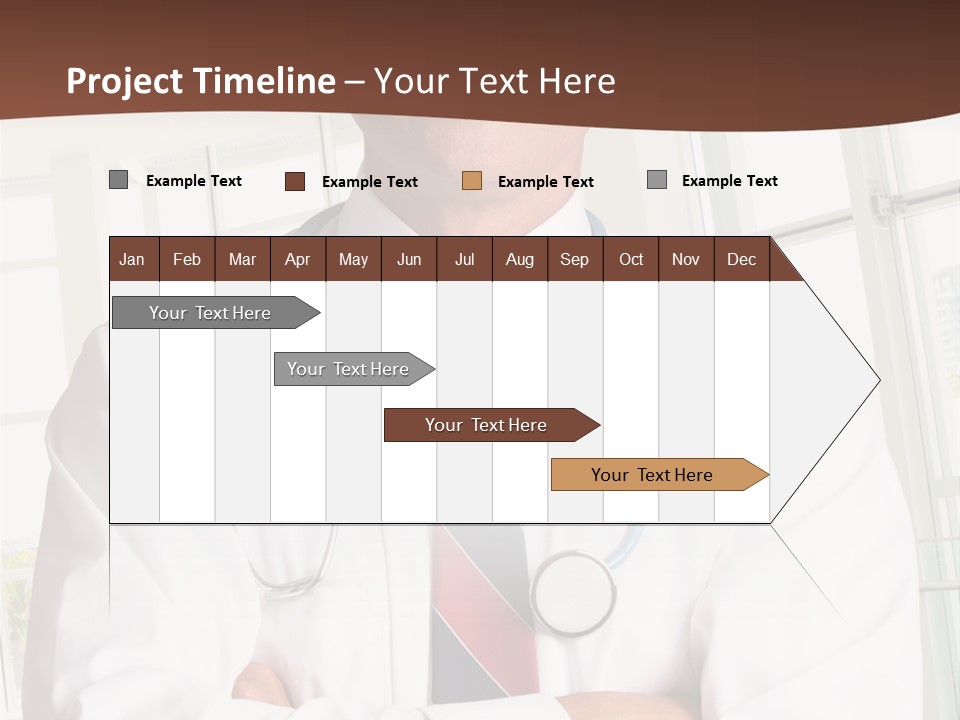 Project Timeline – Your Text Here

Example Text
Example Text
Example Text
Example Text

| Jan | Feb | Mar | Apr | May | Jun | Jul | Aug | Sep | Oct | Nov | Dec |
|---|---|---|---|---|---|---|---|---|---|---|---|

Your Text Here
Your Text Here
Your Text Here
Your Text Here